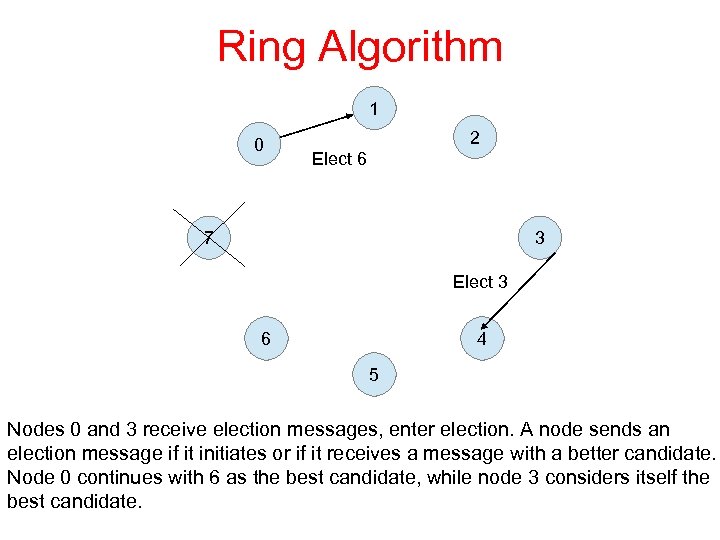 Ring Algorithm

1

0

2

Elect 6

7

3

Elect 3

6

4

5

Nodes 0 and 3 receive election messages, enter election. A node sends an election message if it initiates or if it receives a message with a better candidate. Node 0 continues with 6 as the best candidate, while node 3 considers itself the best candidate.